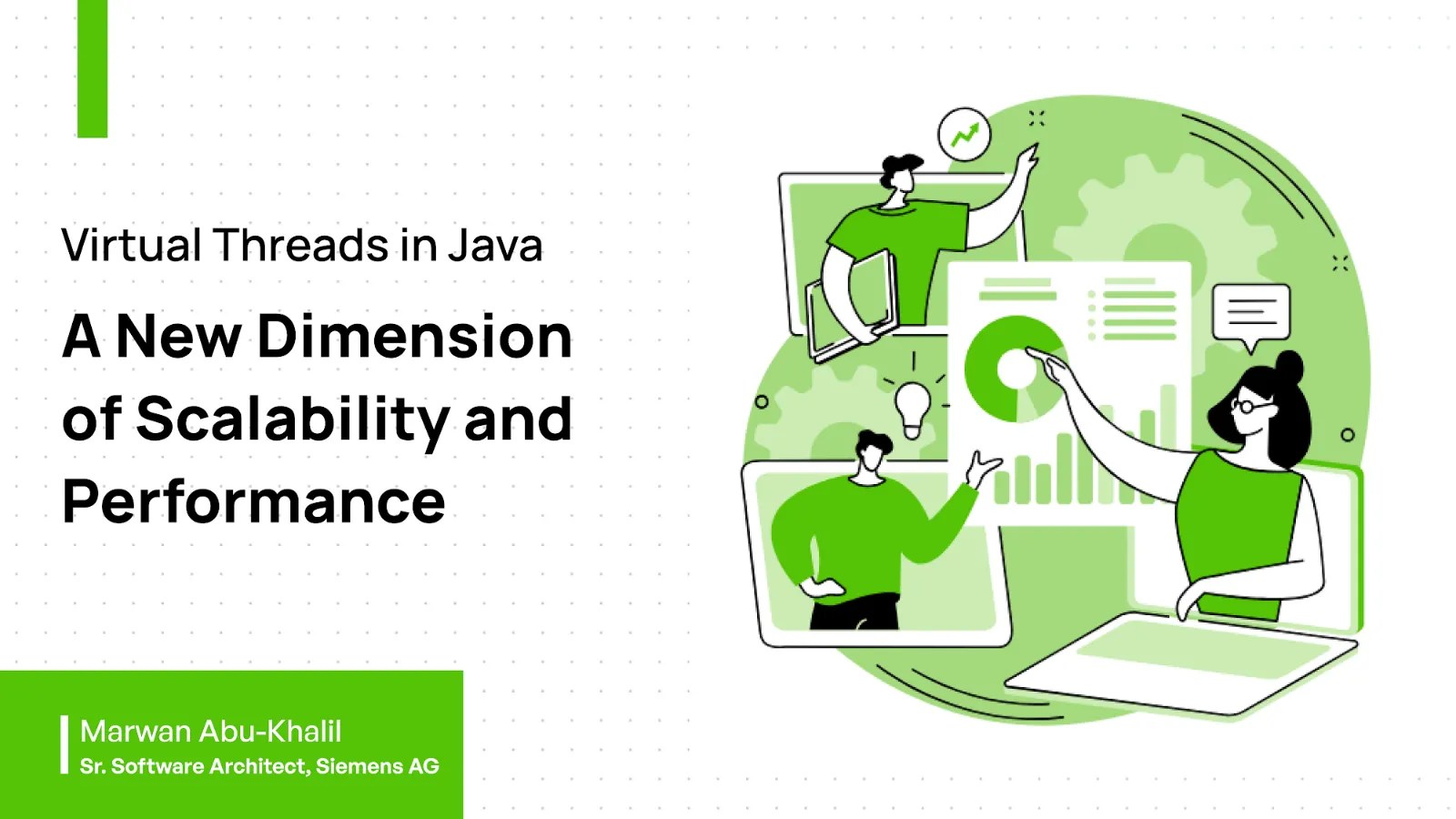 Virtual Threads in Java

A New Dimension of Scalability and Performance

Marwan Abu-Khalil
Sr. Software Architect, Siemens AG